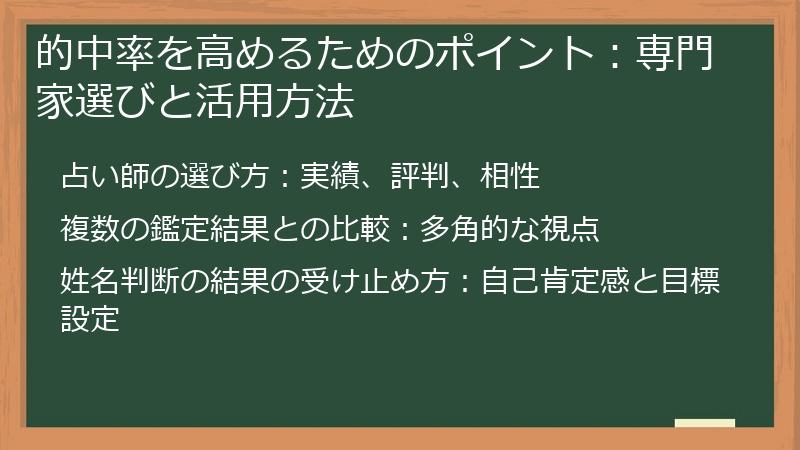 的中率を高めるためのポイント：専門家選びと活用方法

占い師の選び方：実績、評判、相性

複数の鑑定結果との比較：多角的な視点

姓名判断の結果の受け止め方：自己肯定感と目標設定